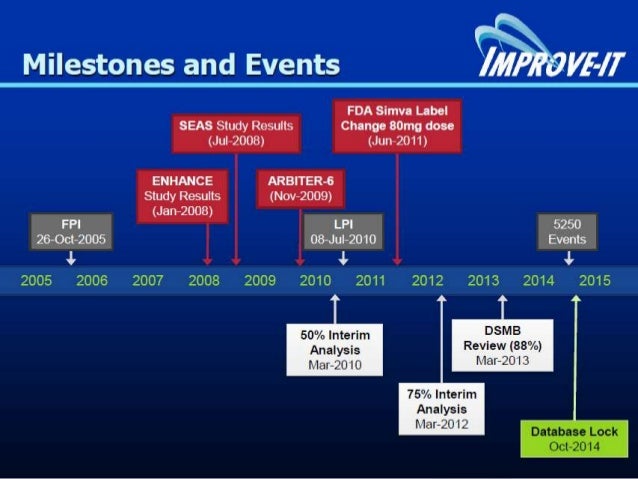 Milestones and Events

IMPROVE-IT

SEAS Study Results (Jul-2008)

FDA Simva Label Change 80mg dose (Jun-2011)

ENHANCE Study Results (Jan-2008)

ARBITER-6 (Nov-2009)

FPI 26-Oct-2005

LPI 08-Jul-2010

5250 Events

2005 2006 2007 2008 2009 2010 2011 2012 2013 2014 2015

50% Interim Analysis Mar-2010

DSMB Review (88%) Mar-2013

75% Interim Analysis Mar-2012

Database Lock Oct-2014